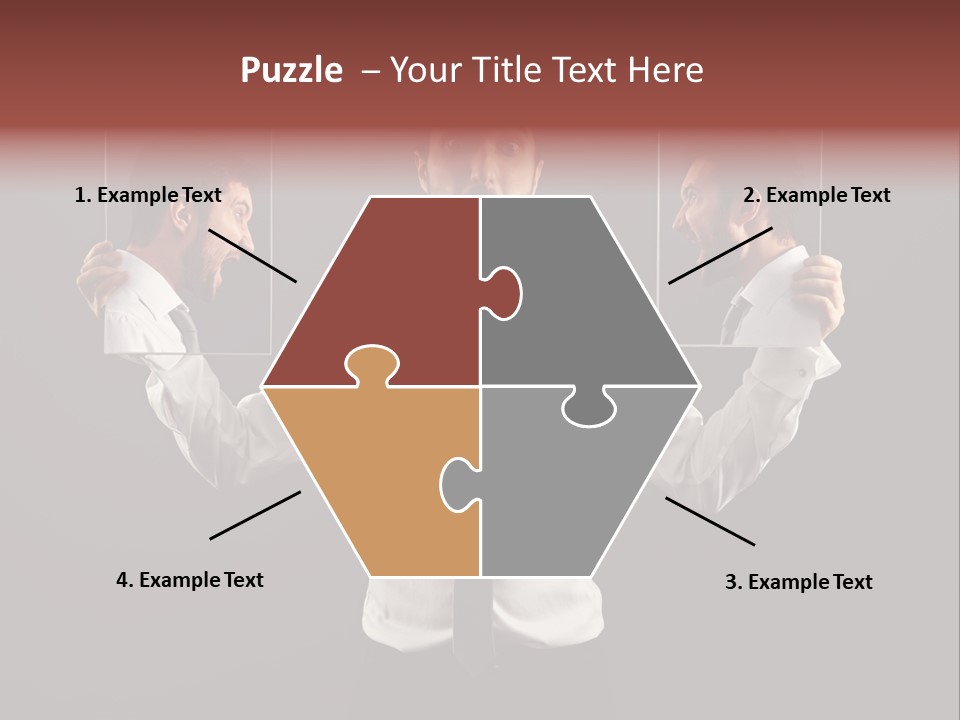 Puzzle – Your Title Text Here

1. Example Text

2. Example Text

4. Example Text

3. Example Text